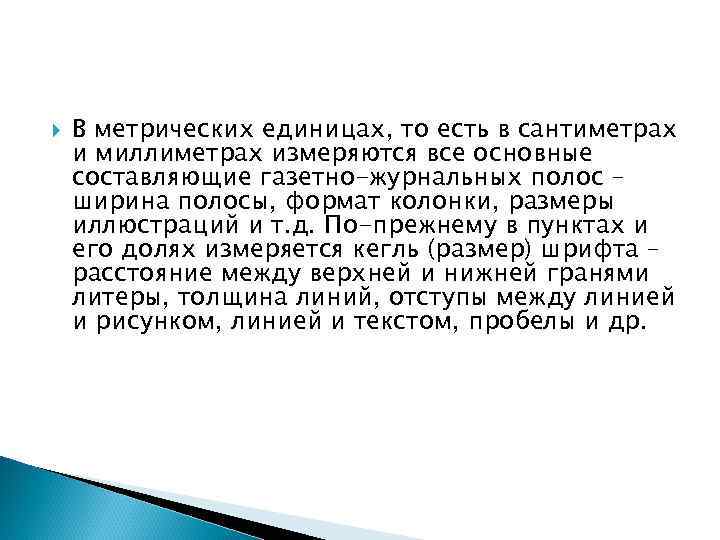 В метрических единицах, то есть в сантиметрах и миллиметрах измеряются все основные составляющие газетно-журнальных полос – ширина полосы, формат колонки, размеры иллюстраций и т.д. По-прежнему в пунктах и его долях измеряется кегль (размер) шрифта – расстояние между верхней и нижней гранями литеры, толщина линий, отступы между линией и рисунком, линией и текстом, пробелы и др.